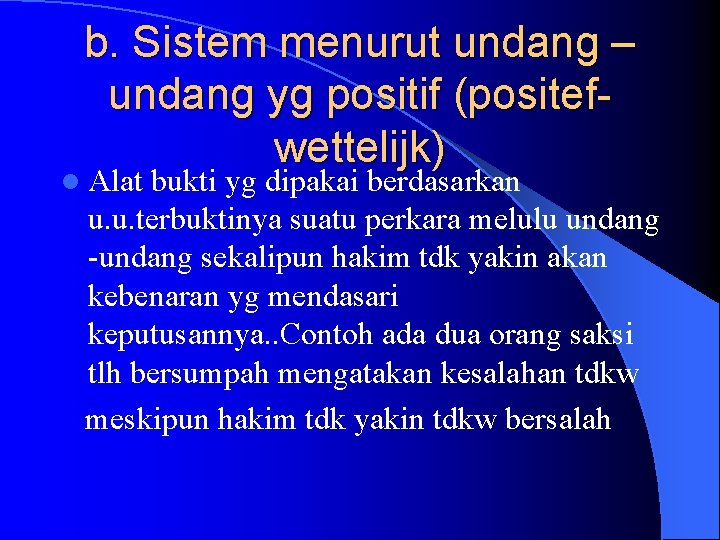 b. Sistem menurut undang – undang yg positif (positef-wettelijk)

Alat bukti yg dipakai berdasarkan u.u.terbuktinya suatu perkara melulu undang -undang sekalipun hakim tdk yakin akan kebenaran yg mendasari keputusannya..Contoh ada dua orang saksi tlh bersumpah mengatakan kesalahan tdkw meskipun hakim tdk yakin tdkw bersalah